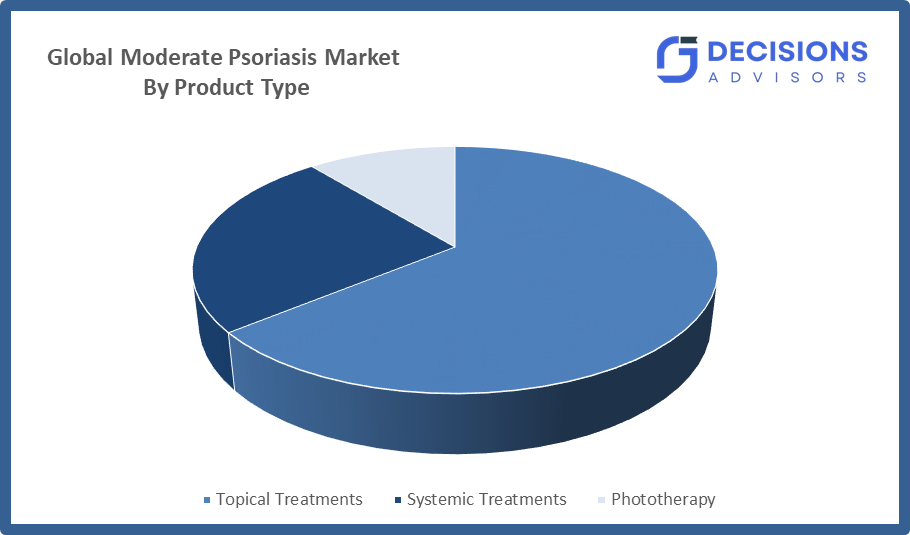 Global Moderate Psoriasis Market
By Product Type

DECISIONS
ADVISORS

Topical Treatments Systemic Treatments Phototherapy